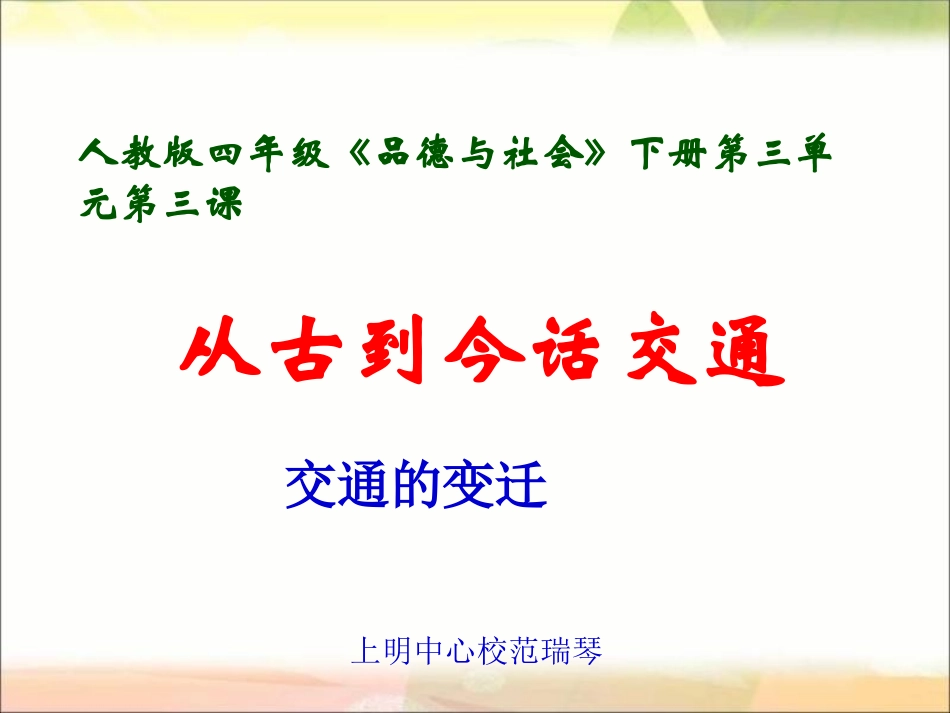 人教版四年级《品德与社会》下册第三单元第三课

从古到今话交通

交通的变迁

上明中心校范瑞琴